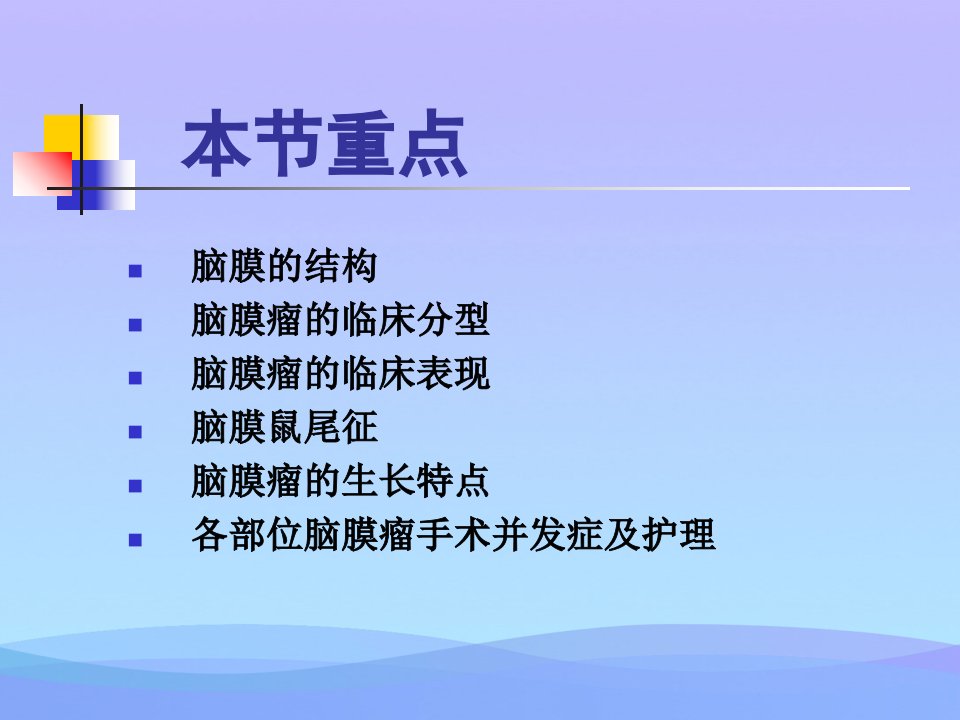 本节重点

- 脑膜的结构
- 脑膜瘤的临床分型
- 脑膜瘤的临床表现
- 脑膜鼠尾征
- 脑膜瘤的生长特点
- 各部位脑膜瘤手术并发症及护理